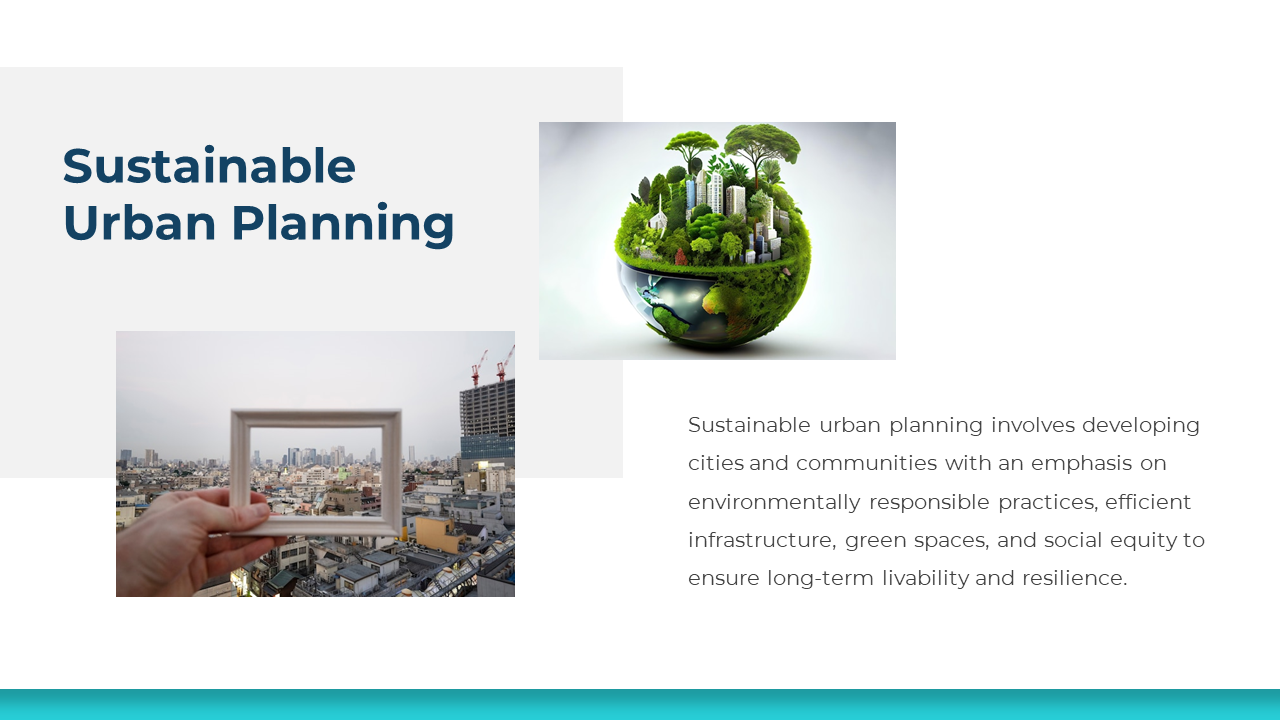 Sustainable Urban Planning

Sustainable urban planning involves developing cities and communities with an emphasis on environmentally responsible practices, efficient infrastructure, green spaces, and social equity to ensure long-term livability and resilience.